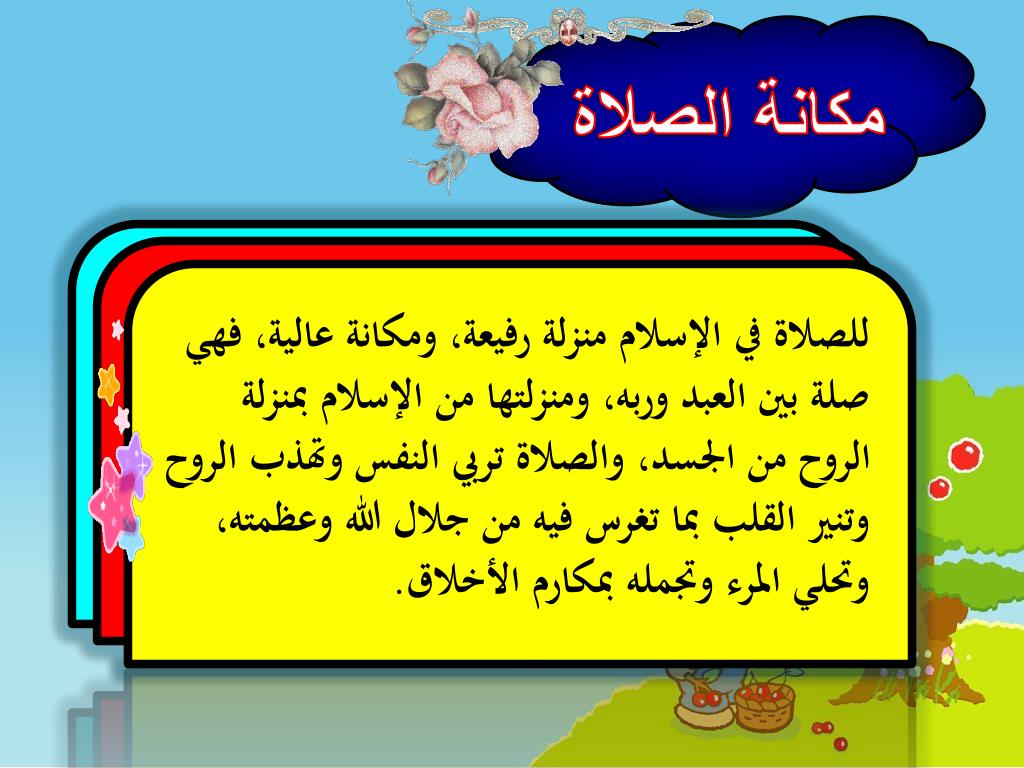 مكانة الصلاة

للصلاة في الإسلام منزلة رفيعة، ومكانة عالية، فهي صلة بين العبد وربه، ومنزلتها من الإسلام بمنزلة الروح من الجسد، والصلاة تربي النفس وتهذب الروح وتنير القلب بما تغرس فيه من جلال الله وعظمته، وتحلي المرء وتجمله بمكارم الأخلاق.